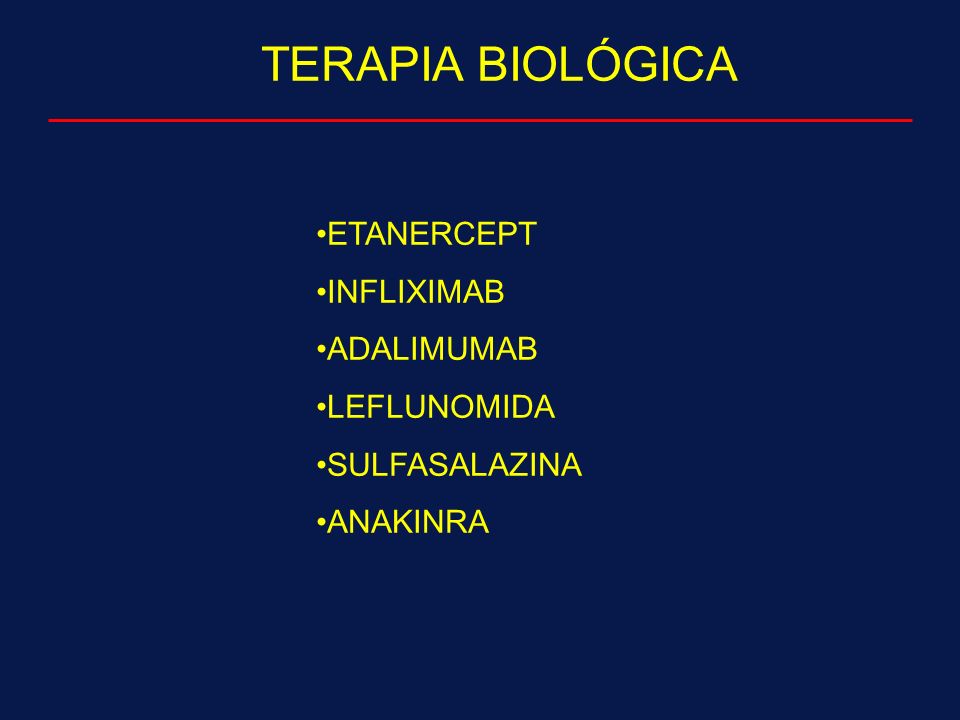 TERAPIA BIOLÓGICA

•ETANERCEPT
•INFLIXIMAB
•ADALIMUMAB
•LEFLUNOMIDA
•SULFASALAZINA
•ANAKINRA